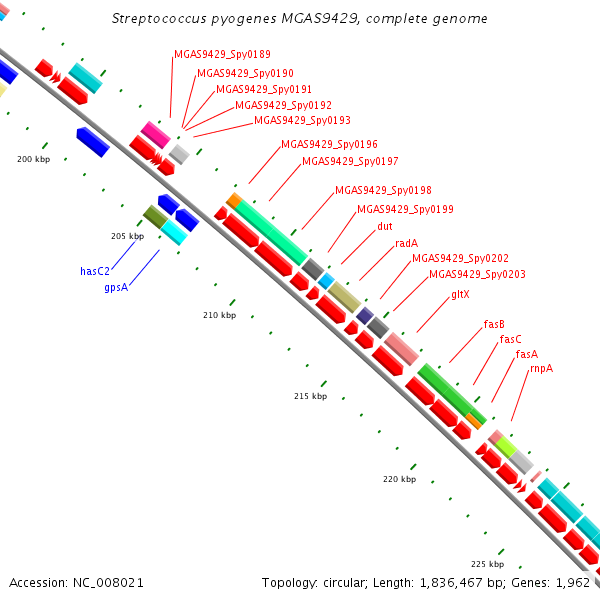 Streptococcus pyogenes MGAS9429, complete genome

MGAS9429_Spy0189
MGAS9429_Spy0190
MGAS9429_Spy0191
MGAS9429_Spy0192
MGAS9429_Spy0193
MGAS9429_Spy0196
MGAS9429_Spy0197
MGAS9429_Spy0198
MGAS9429_Spy0199
dut
radA
MGAS9429_Spy0202
MGAS9429_Spy0203
gltX
fasB
fasC
fasA
rnpA

200 kbp
205 kbp
hasC2
gpsA
210 kbp
215 kbp
220 kbp
225 kbp

Accession: NC_008021
Topology: circular; Length: 1,836,467 bp; Genes: 1,962